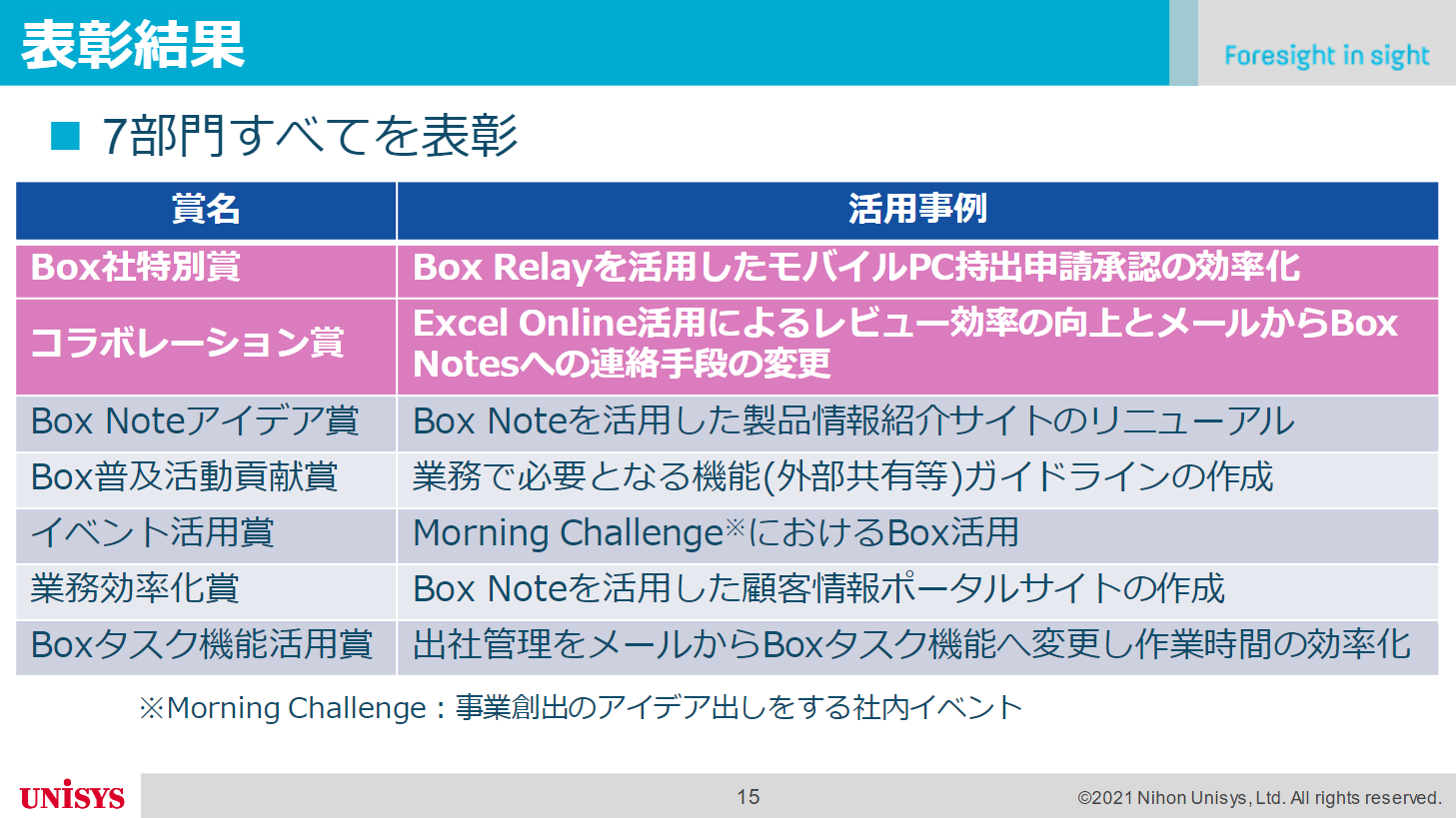 表彰結果

Foresight in sight

■ 7部門すべてを表彰

| 賞名 | 活用事例 |
|---|---|
| Box社特別賞 | Box Relayを活用したモバイルPC持出申請承認の効率化 |
| コラボレーション賞 | Excel Online活用によるレビュー効率の向上とメールからBox Notesへの連絡手段の変更 |
| Box Noteアイデア賞 | Box Noteを活用した製品情報紹介サイトのリニューアル |
| Box普及活動貢献賞 | 業務で必要となる機能(外部共有等)ガイドラインの作成 |
| イベント活用賞 | Morning Challenge※におけるBox活用 |
| 業務効率化賞 | Box Noteを活用した顧客情報ポータルサイトの作成 |
| Boxタスク機能活用賞 | 出社管理をメールからBoxタスク機能へ変更し作業時間の効率化 |

※Morning Challenge：事業創出のアイデア出しをする社内イベント

UNISYS

15

©2021 Nihon Unisys, Ltd. All rights reserved.